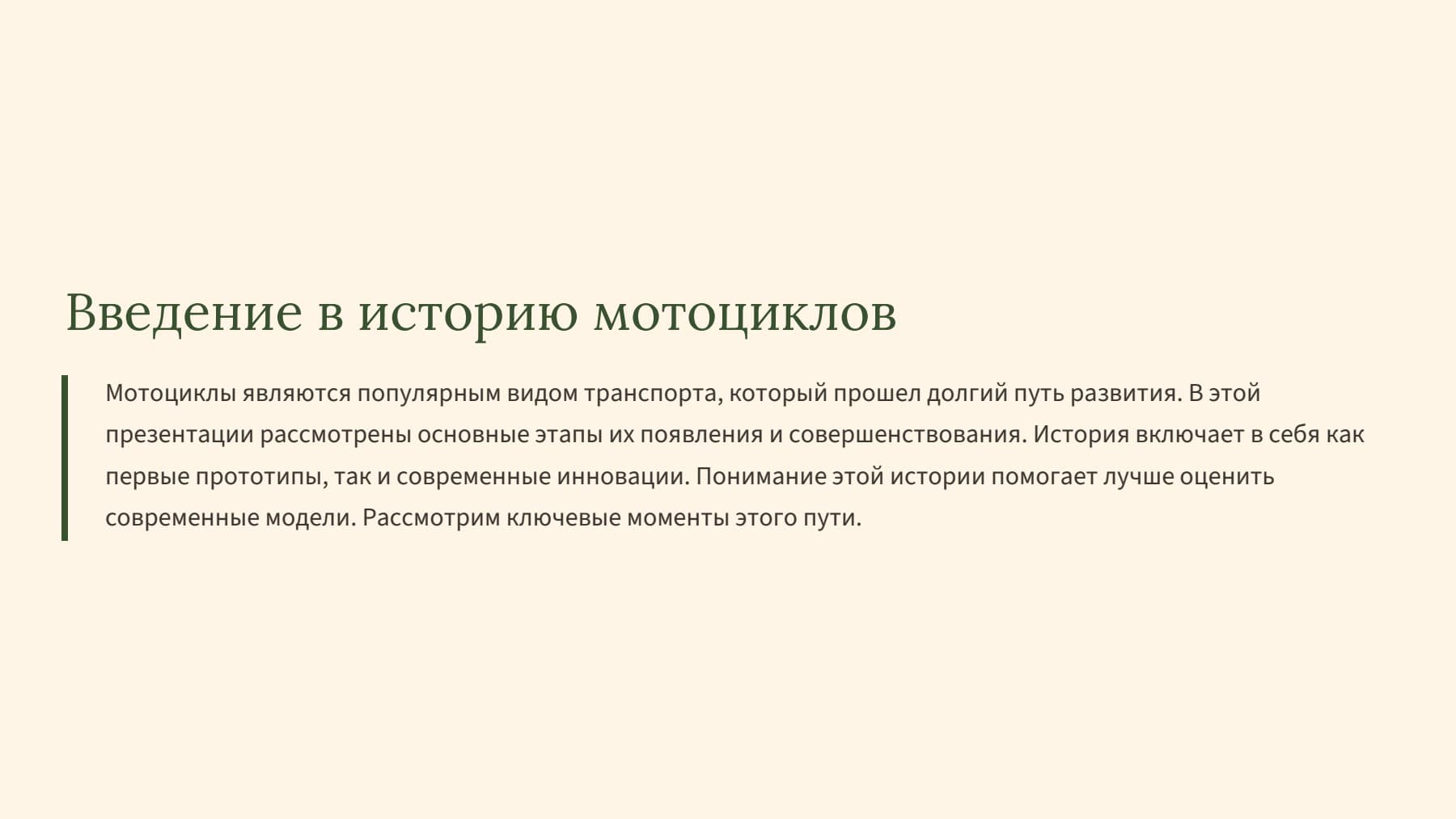 Введение в историю мотоциклов

Мотоциклы являются популярным видом транспорта, который прошел долгий путь развития. В этой презентации рассмотрены основные этапы их появления и совершенствования. История включает в себя как первые прототипы, так и современные инновации. Понимание этой истории помогает лучше оценить современные модели. Рассмотрим ключевые моменты этого пути.